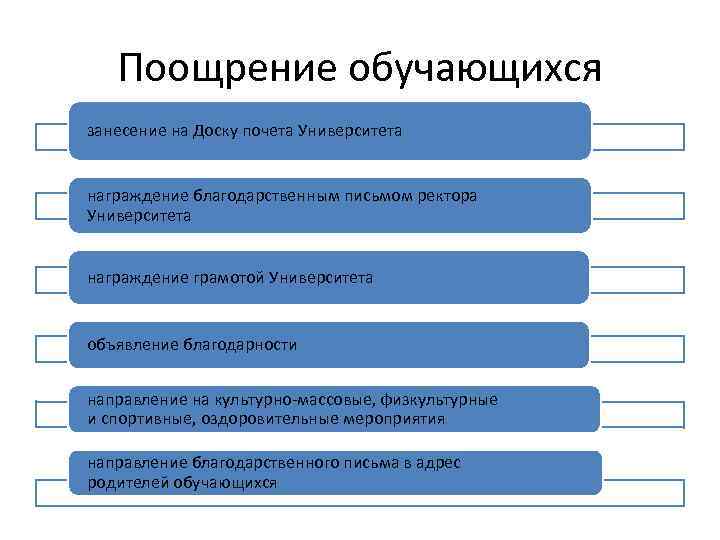 Поощрение обучающихся

занесение на Доску почета Университета

награждение благодарственным письмом ректора Университета

награждение грамотой Университета

объявление благодарности

направление на культурно-массовые, физкультурные и спортивные, оздоровительные мероприятия

направление благодарственного письма в адрес родителей обучающихся